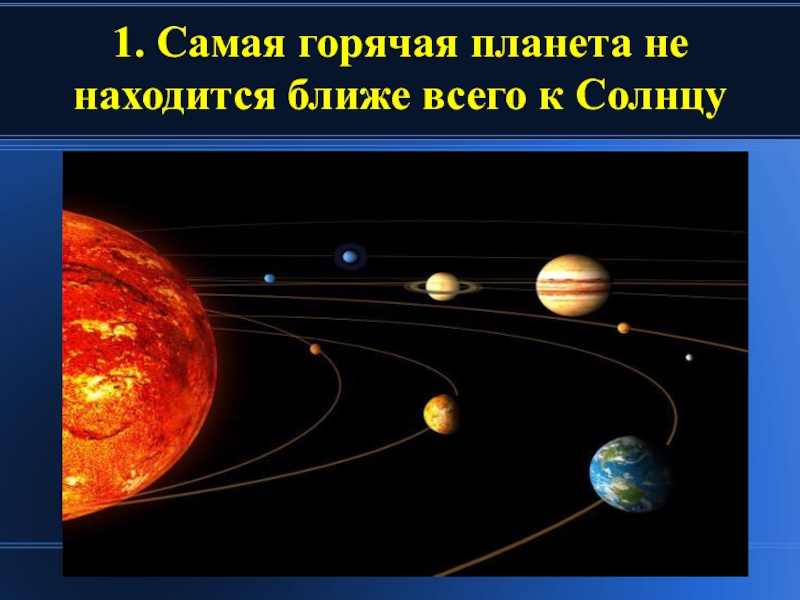 1. Самая горячая планета не находится ближе всего к Солнцу